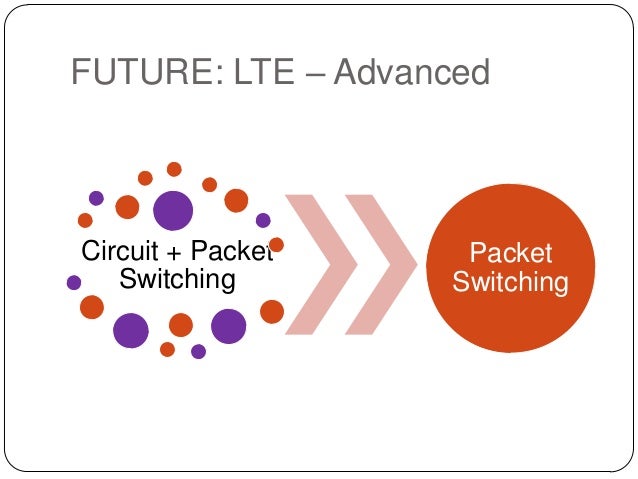 FUTURE: LTE – Advanced

Circuit + Packet Switching

Packet Switching